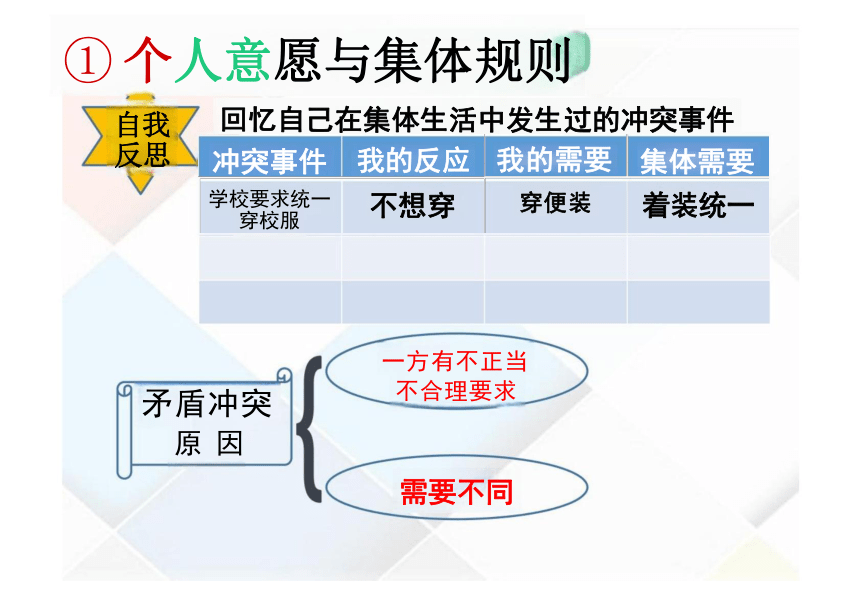 ① 个人意愿与集体规则

自我反思

回忆自己在集体生活中发生过的冲突事件

| 冲突事件 | 我的反应 | 我的需要 | 集体需要 |
|---|---|---|---|
| 学校要求统一穿校服 | 不想穿 | 穿便装 | 着装统一 |
| | | | |
| | | | |

矛盾冲突
原 因

一方有不正当不合理要求

需要不同